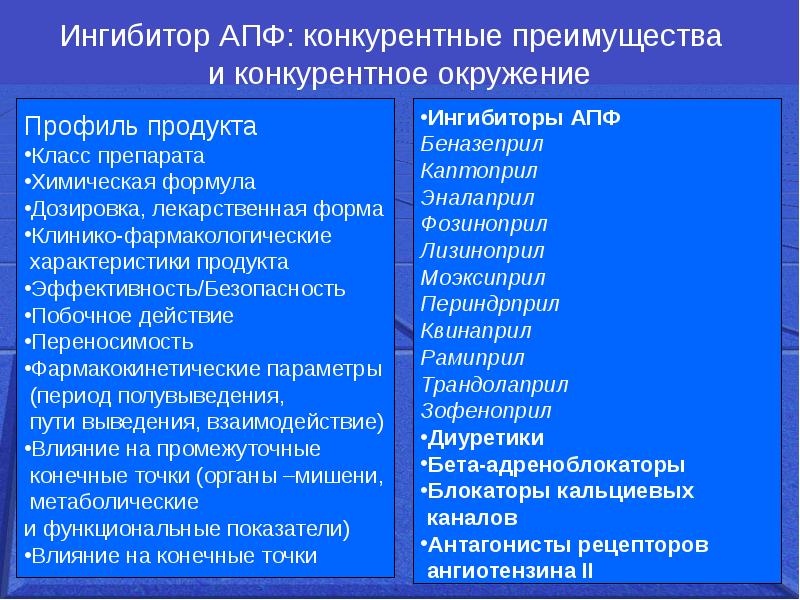 Ингибитор АПФ: конкурентные преимущества и конкурентное окружение

Профиль продукта
•Класс препарата
•Химическая формула
•Дозировка, лекарственная форма
•Клинико-фармакологические характеристики продукта
•Эффективность/Безопасность
•Побочное действие
•Переносимость
•Фармакокинетические параметры (период полувыведения, пути выведения, взаимодействие)
•Влияние на промежуточные конечные точки (органы –мишени, метаболические и функциональные показатели)
•Влияние на конечные точки

•Ингибиторы АПФ
Беназеприл
Каптоприл
Эналаприл
Фозиноприл
Лизиноприл
Моэксиприл
Периндрприл
Квинаприл
Рамиприл
Трандолаприл
Зофеноприл
•Диуретики
•Бета-адреноблокаторы
•Блокаторы кальциевых каналов
•Антагонисты рецепторов ангиотензина II